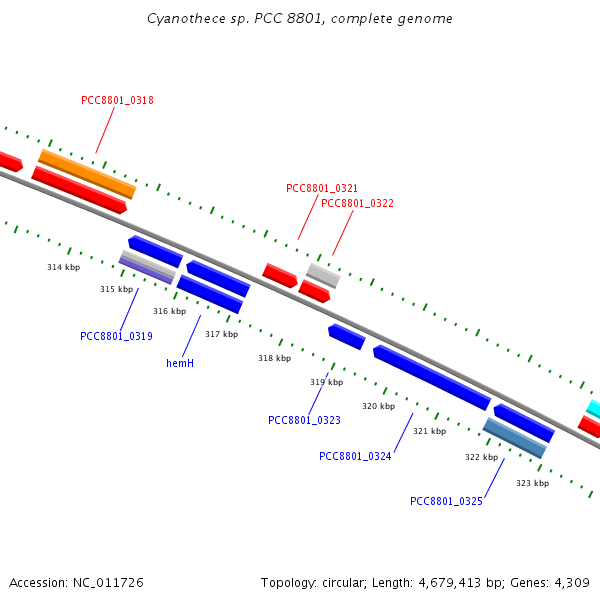 Cyanothece sp. PCC 8801, complete genome

PCC8801_0318

PCC8801_0321
PCC8801_0322

314 kbp
315 kbp
316 kbp
317 kbp
318 kbp
319 kbp
320 kbp
321 kbp
322 kbp
323 kbp

PCC8801_0319
hemH
PCC8801_0323
PCC8801_0324
PCC8801_0325

Accession: NC_011726
Topology: circular; Length: 4,679,413 bp; Genes: 4,309